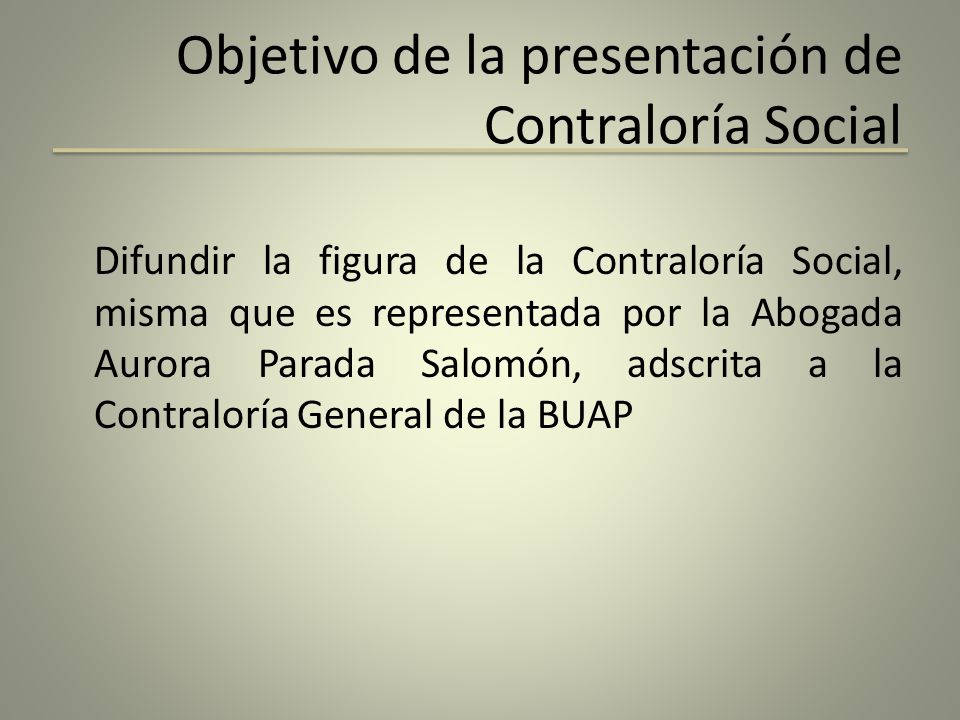 Objetivo de la presentación de Contraloría Social

Difundir la figura de la Contraloría Social, misma que es representada por la Abogada Aurora Parada Salomón, adscrita a la Contraloría General de la BUAP